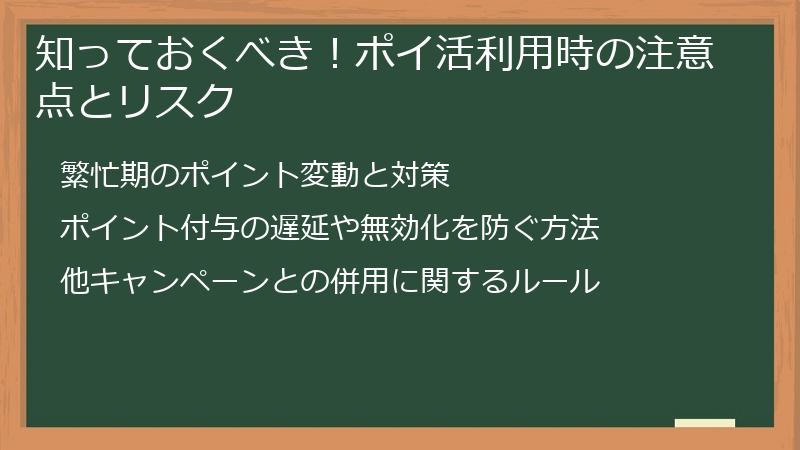 知っておくべき！ポイ活利用時の注意点とリスク

繁忙期のポイント変動と対策

ポイント付与の遅延や無効化を防ぐ方法

他キャンペーンとの併用に関するルール